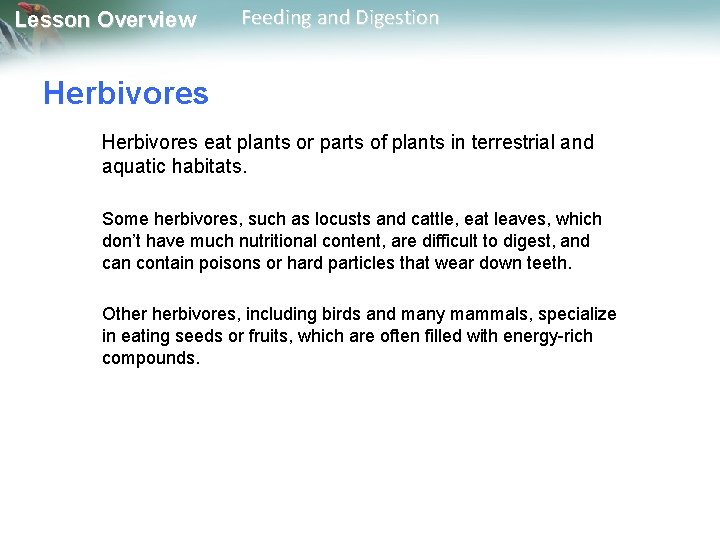 Lesson Overview Feeding and Digestion

Herbivores

Herbivores eat plants or parts of plants in terrestrial and aquatic habitats.

Some herbivores, such as locusts and cattle, eat leaves, which don't have much nutritional content, are difficult to digest, and can contain poisons or hard particles that wear down teeth.

Other herbivores, including birds and many mammals, specialize in eating seeds or fruits, which are often filled with energy-rich compounds.